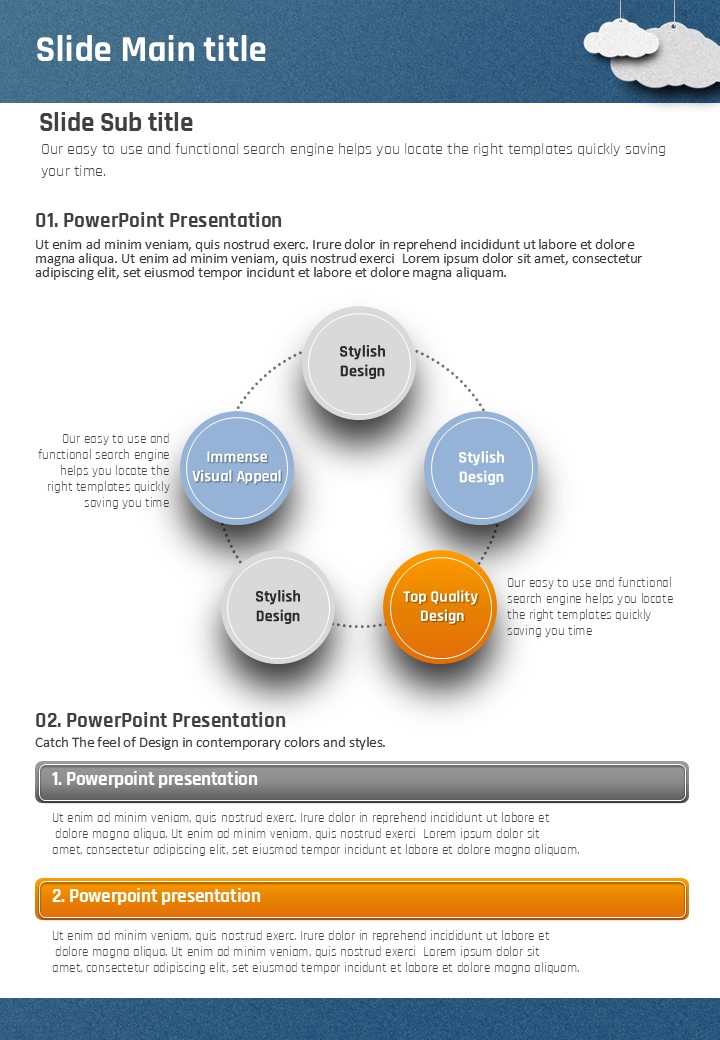 Slide Main title

Slide Sub title

Our easy to use and functional search engine helps you locate the right templates quickly saving your time.

01. PowerPoint Presentation

Ut enim ad minim veniam, quis nostrud exerc. Irure dolor in reprehend incididunt ut labore et dolore magna aliqua. Ut enim ad minim veniam, quis nostrud exerci Lorem ipsum dolor sit amet, consectetur adipiscing elit, set eiusmod tempor incidunt et labore et dolore magna aliquam.

Stylish Design

Our easy to use and functional search engine helps you locate the right templates quickly saving you time

Immense Visual Appeal

Stylish Design

Stylish Design

Top Quality Design

Our easy to use and functional search engine helps you locate the right templates quickly saving you time

02. PowerPoint Presentation

Catch The feel of Design in contemporary colors and styles.

1. Powerpoint presentation

Ut enim ad minim veniam, quis nostrud exerc. Irure dolor in reprehend incididunt ut labore et dolore magna aliqua. Ut enim ad minim veniam, quis nostrud exerci Lorem ipsum dolor sit amet, consectetur adipiscing elit, set eiusmod tempor incidunt et labore et dolore magna aliquam.

2. Powerpoint presentation

Ut enim ad minim veniam, quis nostrud exerc. Irure dolor in reprehend incididunt ut labore et dolore magna aliqua. Ut enim ad minim veniam, quis nostrud exerci Lorem ipsum dolor sit amet, consectetur adipiscing elit, set eiusmod tempor incidunt et labore et dolore magna aliquam.